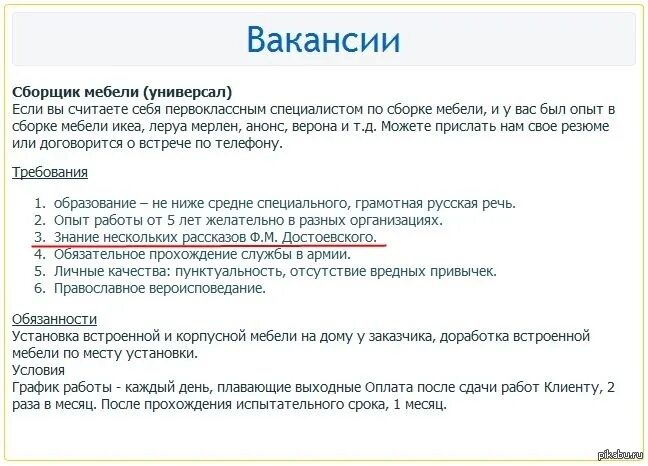 Вакансии

Сборщик мебели (универсал)
Если вы считаете себя первоклассным специалистом по сборке мебели, и у вас был опыт в сборке мебели икеа, леруа мерлен, анонс, верона и т.д. Можете прислать нам свое резюме или договорится о встрече по телефону.

Требования

1. образование – не ниже средне специального, грамотная русская речь.
2. Опыт работы от 5 лет желательно в разных организациях.
3. Знание нескольких рассказов Ф.М. Достоевского.
4. Обязательное прохождение службы в армии.
5. Личные качества: пунктуальность, отсутствие вредных привычек.
6. Православное вероисповедание.

Обязанности
Установка встроенной и корпусной мебели на дому у заказчика, доработка встроенной мебели по месту установки.
Условия
График работы - каждый день, плавающие выходные Оплата после сдачи работ Клиенту, 2 раза в месяц. После прохождения испытательного срока, 1 месяц.

pikabu.ru